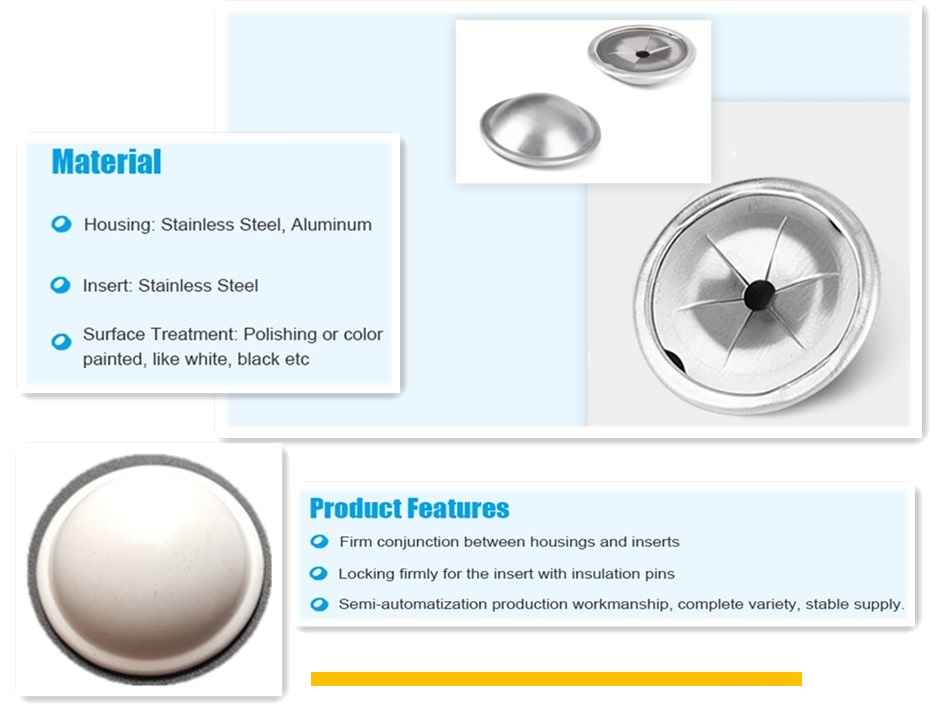 Material

Housing: Stainless Steel, Aluminum

Insert: Stainless Steel

Surface Treatment: Polishing or color painted, like white, black etc

Product Features

Firm conjunction between housings and inserts

Locking firmly for the insert with insulation pins

Semi-automatization production workmanship, complete variety, stable supply.